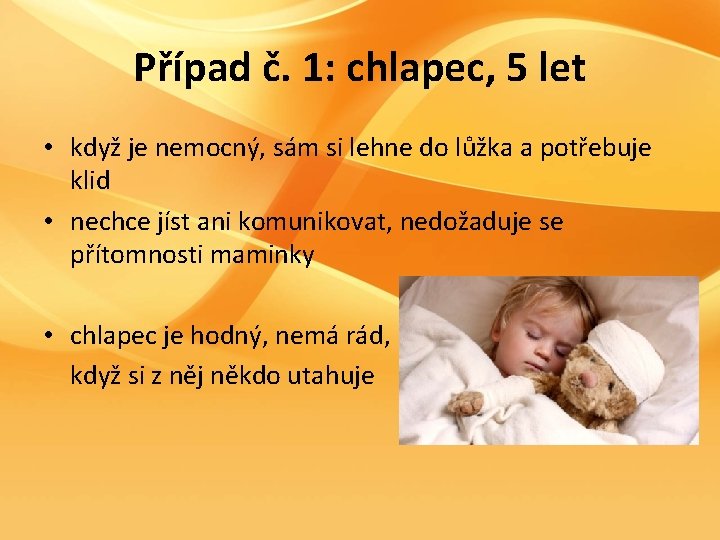 Případ č. 1: chlapec, 5 let

• když je nemocný, sám si lehne do lůžka a potřebuje klid
• nechce jíst ani komunikovat, nedožaduje se přítomnosti maminky

• chlapec je hodný, nemá rád, když si z něj někdo utahuje